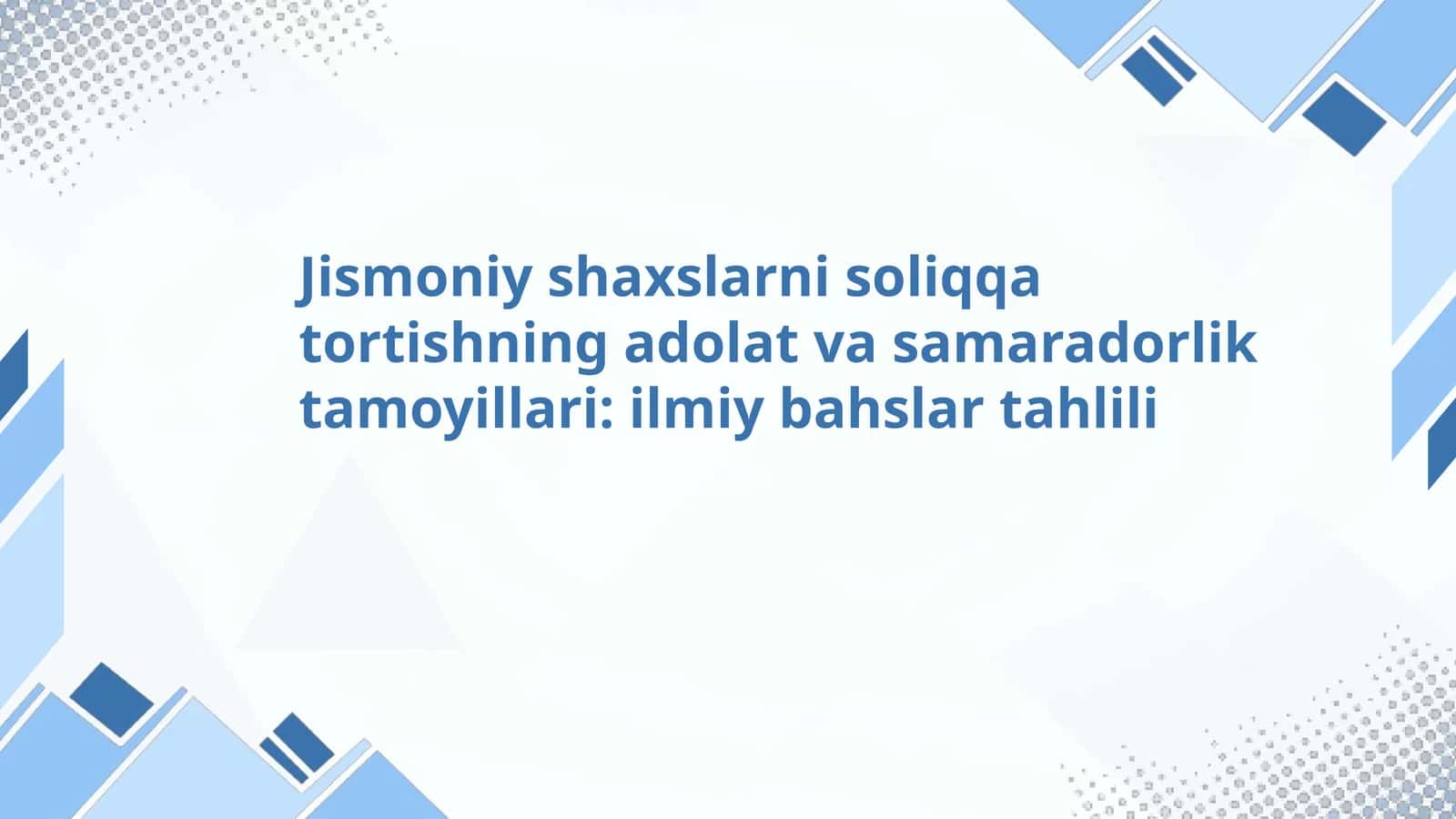 Jismoniy shaxslarni soliqqa tortishning adolat va samaradorlik tamoyillari: ilmiy bahslar tahlili